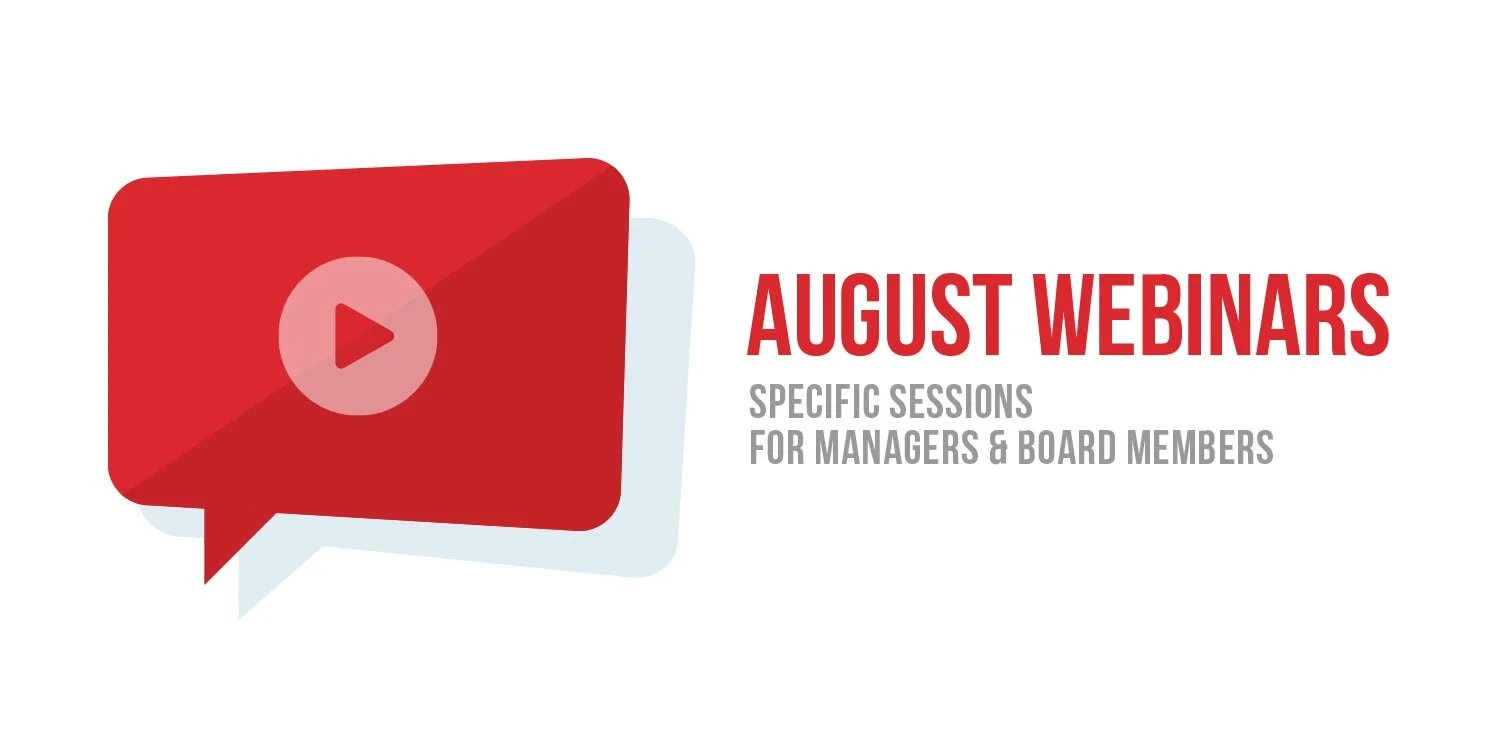 AUGUST WEBINARS

SPECIFIC SESSIONS
FOR MANAGERS & BOARD MEMBERS